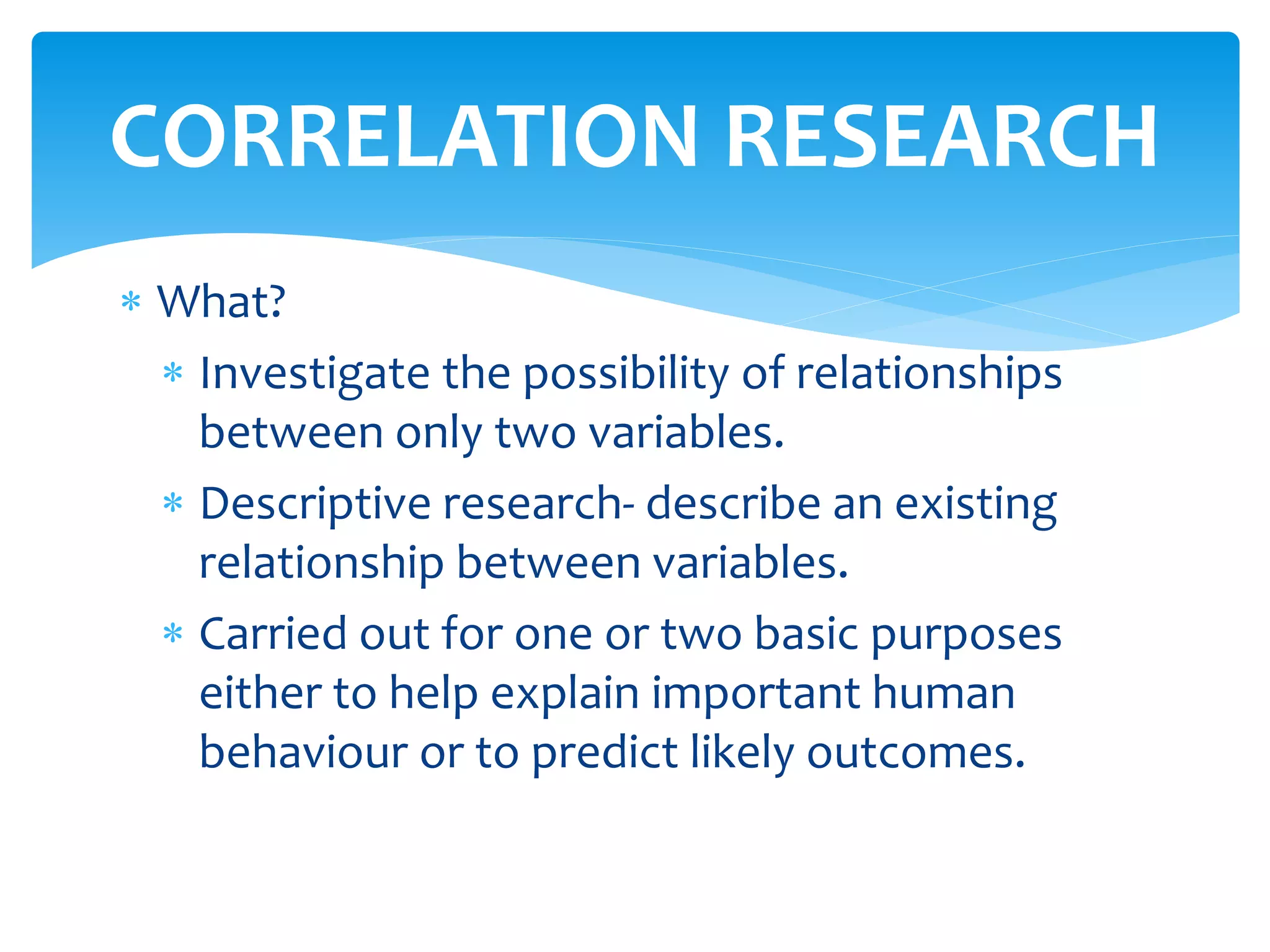 CORRELATION RESEARCH

* What?
  * Investigate the possibility of relationships between only two variables.
  * Descriptive research- describe an existing relationship between variables.
  * Carried out for one or two basic purposes either to help explain important human behaviour or to predict likely outcomes.